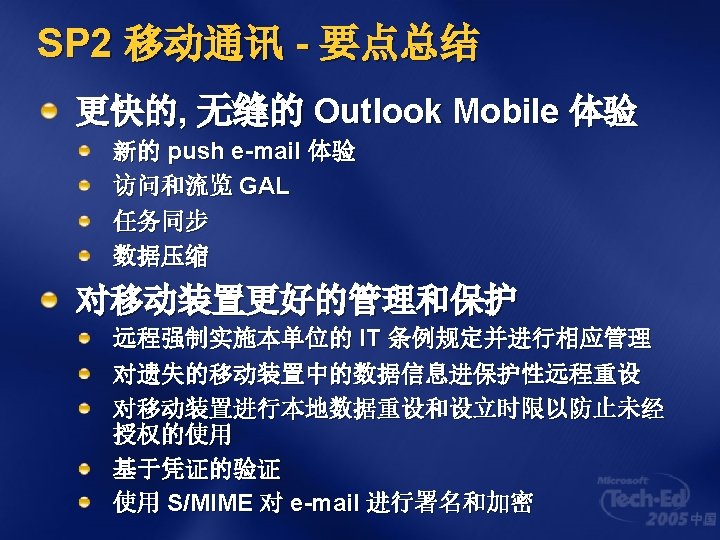 SP2 移动通讯 - 要点总结

更快的, 无缝的 Outlook Mobile 体验

新的 push e-mail 体验

访问和流览 GAL

任务同步

数据压缩

对移动装置更好的管理和保护

远程强制实施本单位的 IT 条例规定并进行相应管理

对遗失的移动装置中的数据信息进保护性远程重设

对移动装置进行本地数据重设和设立时限以防止未经授权的使用

基于凭证的验证

使用 S/MIME 对 e-mail 进行署名和加密

Microsoft Tech·Ed 2005 中国